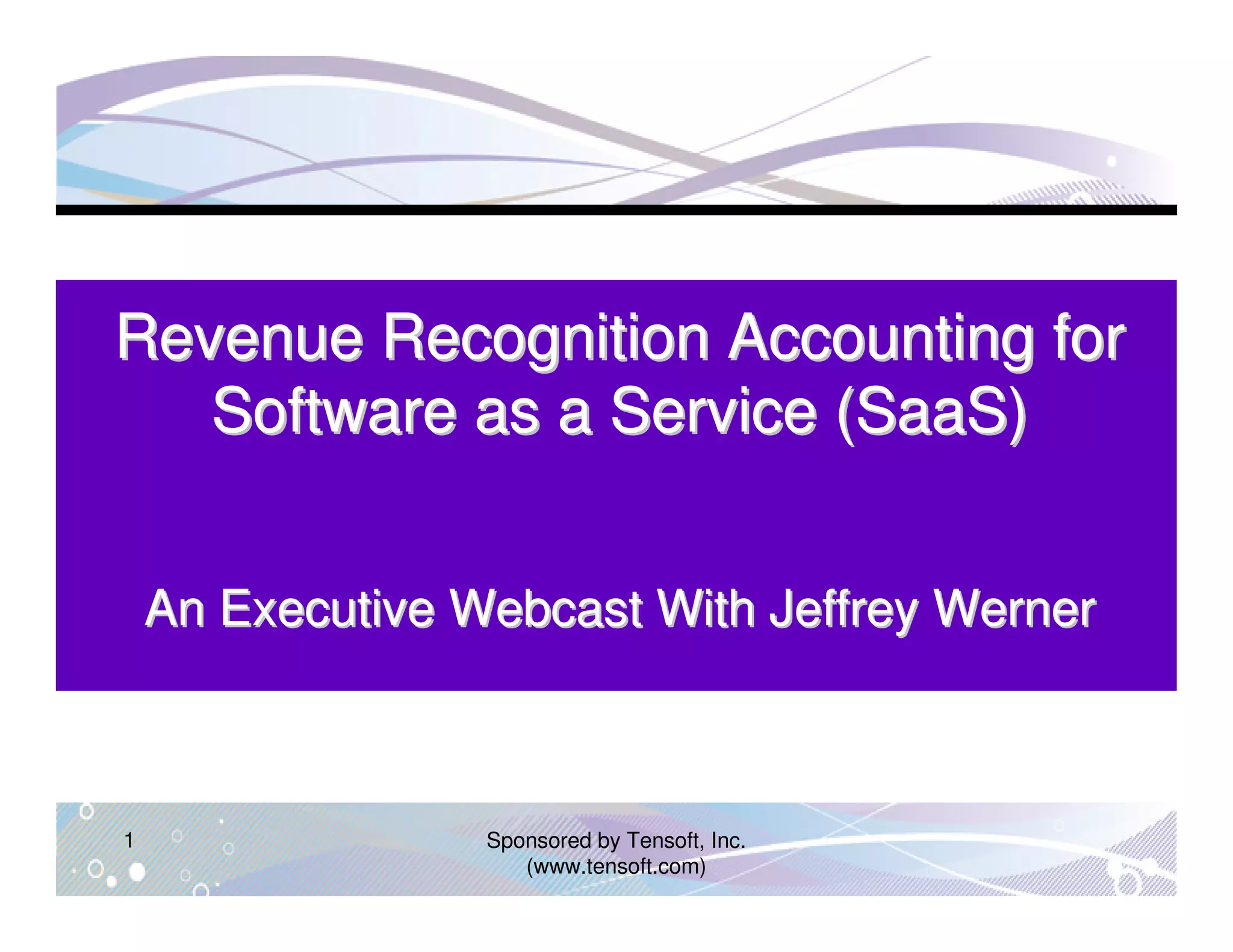 Revenue Recognition Accounting for Software as a Service (SaaS)

An Executive Webcast With Jeffrey Werner

1

Sponsored by Tensoft, Inc.
(www.tensoft.com)